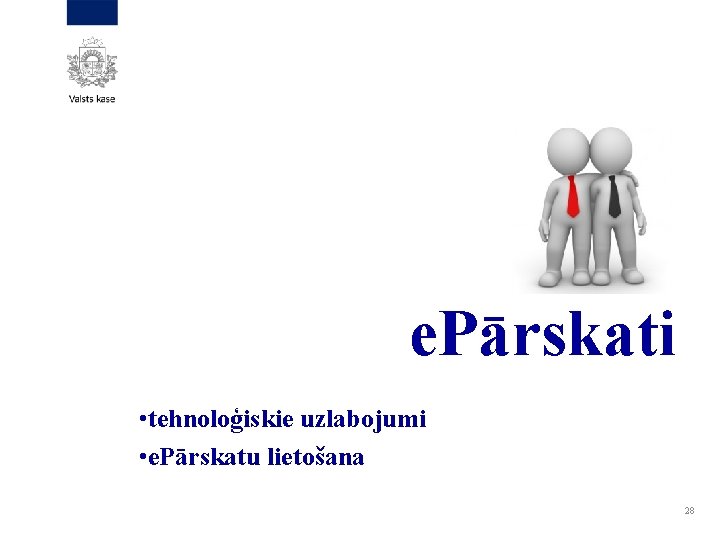 Valsts kase

ePārskati

•tehnoloģiskie uzlabojumi

•ePārskatu lietošana

28